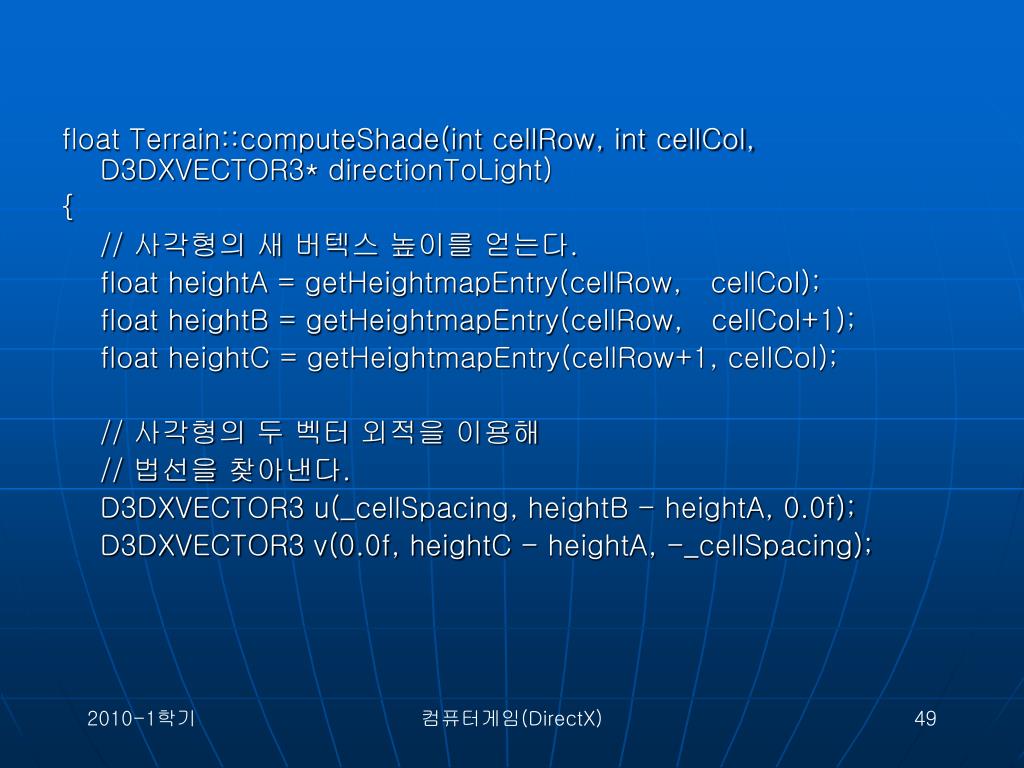 float Terrain::computeShade(int cellRow, int cellCol, D3DXVECTOR3* directionToLight)
{
// 사각형의 새 버텍스 높이를 얻는다.
float heightA = getHeightmapEntry(cellRow,   cellCol);
float heightB = getHeightmapEntry(cellRow,   cellCol+1);
float heightC = getHeightmapEntry(cellRow+1, cellCol);

// 사각형의 두 벡터 외적을 이용해
// 법선을 찾아낸다.
D3DXVECTOR3 u(_cellSpacing, heightB - heightA, 0.0f);
D3DXVECTOR3 v(0.0f, heightC - heightA, -_cellSpacing);

2010-1학기

컴퓨터게임(DirectX)

49